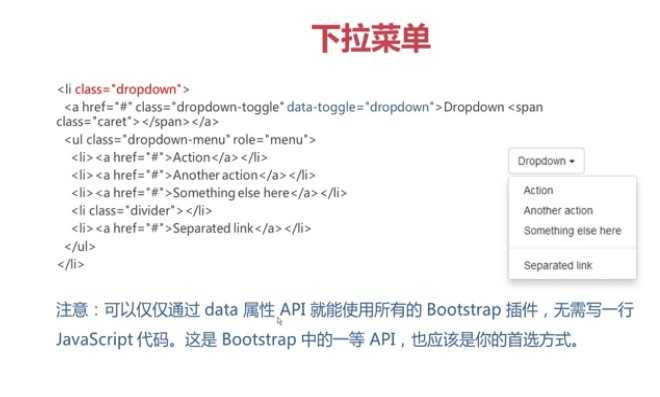 下拉菜单

<li class="dropdown">
<a href="#" class="dropdown-toggle" data-toggle="dropdown">Dropdown <span class="caret"></span></a>
<ul class="dropdown-menu" role="menu">
<li><a href="#">Action</a></li>
<li><a href="#">Another action</a></li>
<li><a href="#">Something else here</a></li>
<li class="divider"></li>
<li><a href="#">Separated link</a></li>
</ul>
</li>

Dropdown

Action
Another action
Something else here
Separated link

注意：可以仅仅通过 data 属性 API 就能使用所有的 Bootstrap 插件，无需写一行 JavaScript 代码。这是 Bootstrap 中的一等 API，也应该是你的首选方式。